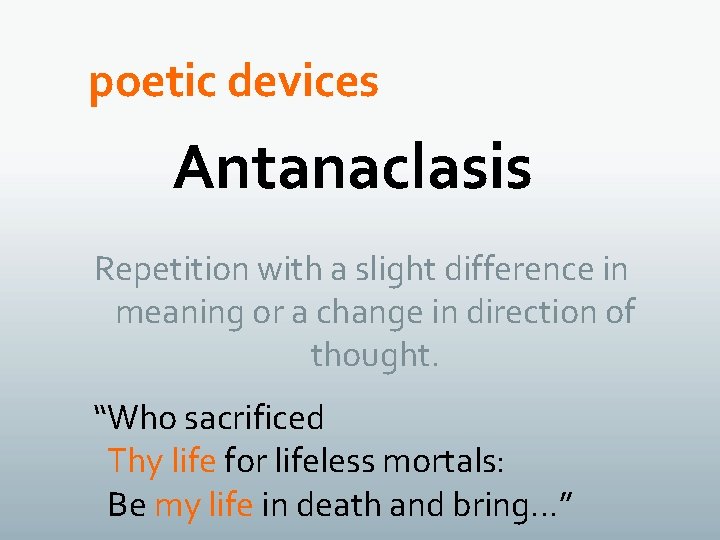 poetic devices

Antanaclasis

Repetition with a slight difference in meaning or a change in direction of thought.

“Who sacrificed
Thy life for lifeless mortals:
Be my life in death and bring…”